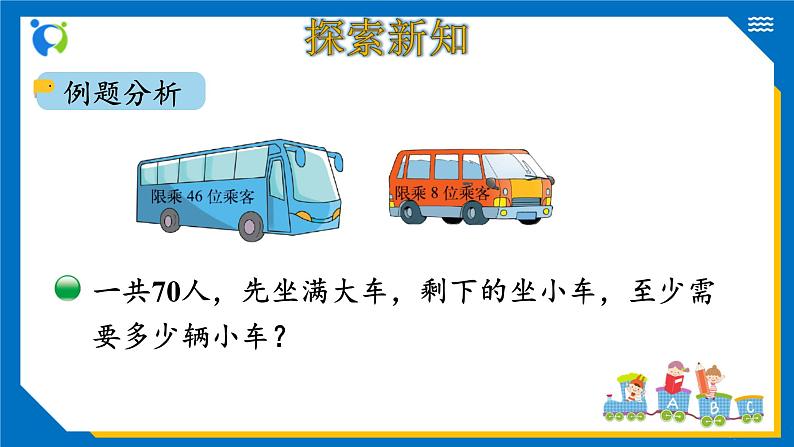 探索新知

例题分析

限乘 46 位乘客

限乘 8 位乘客

一共70人，先坐满大车，剩下的坐小车，至少需要多少辆小车？

A B C